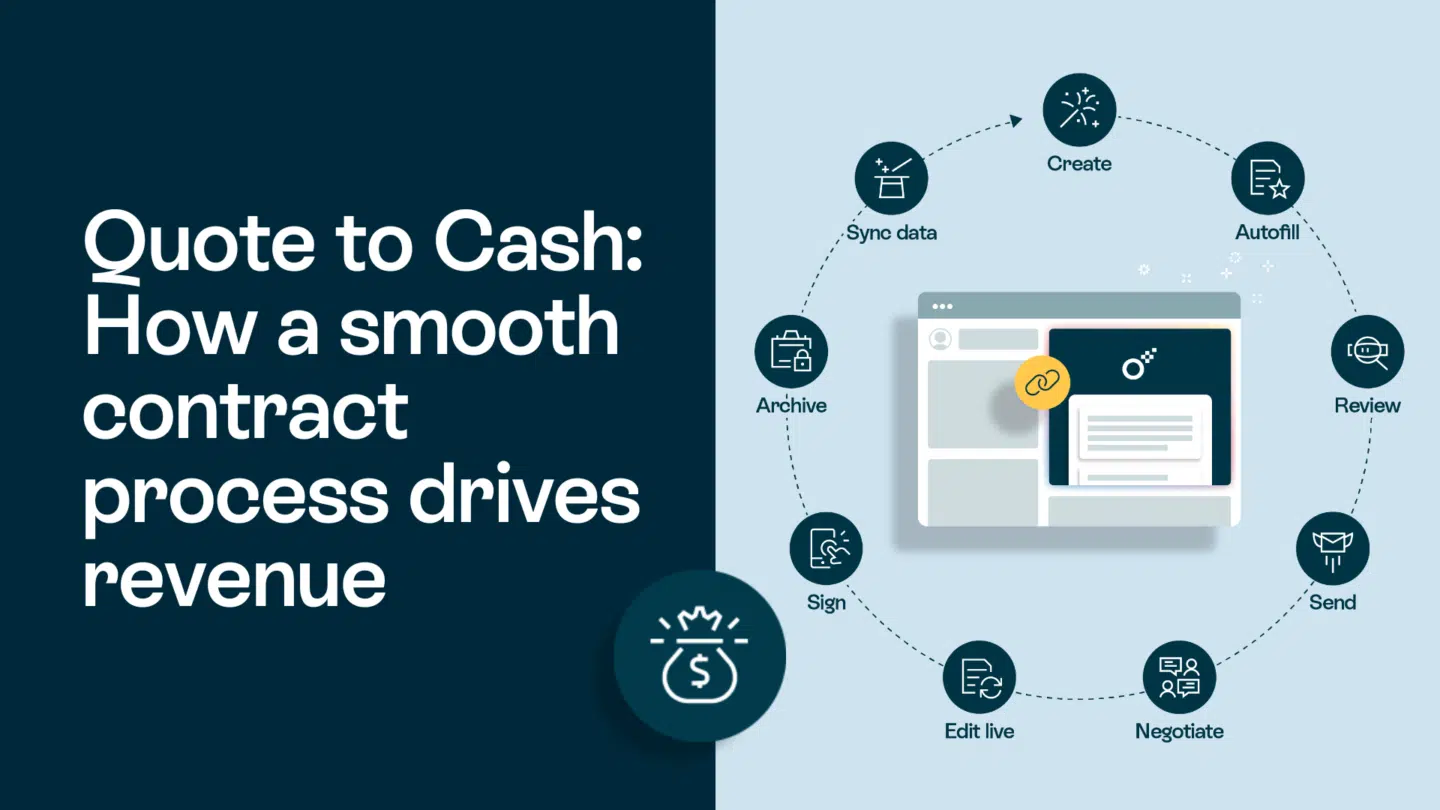 Quote to Cash: How a smooth contract process drives revenue

Create
Autofill
Review
Send
Negotiate
Edit live
Sign
Archive
Sync data